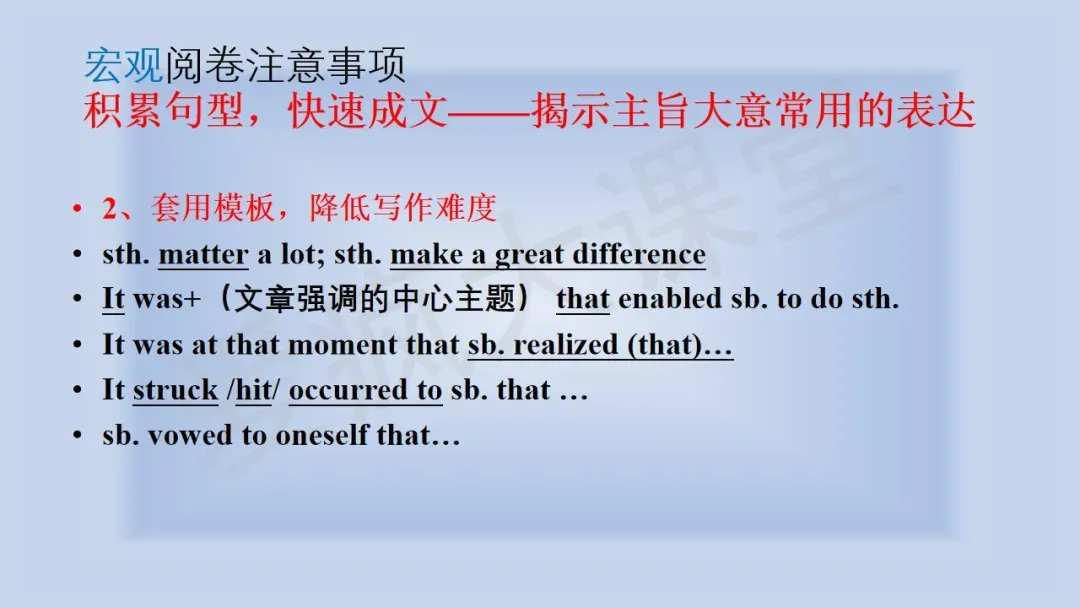 宏观阅卷注意事项
积累句型，快速成文——揭示主旨大意常用的表达

• 2、套用模板，降低写作难度
• sth. matter a lot; sth. make a great difference
• It was+（文章强调的中心主题） that enabled sb. to do sth.
• It was at that moment that sb. realized (that)…
• It struck /hit/ occurred to sb. that …
• sb. vowed to oneself that…